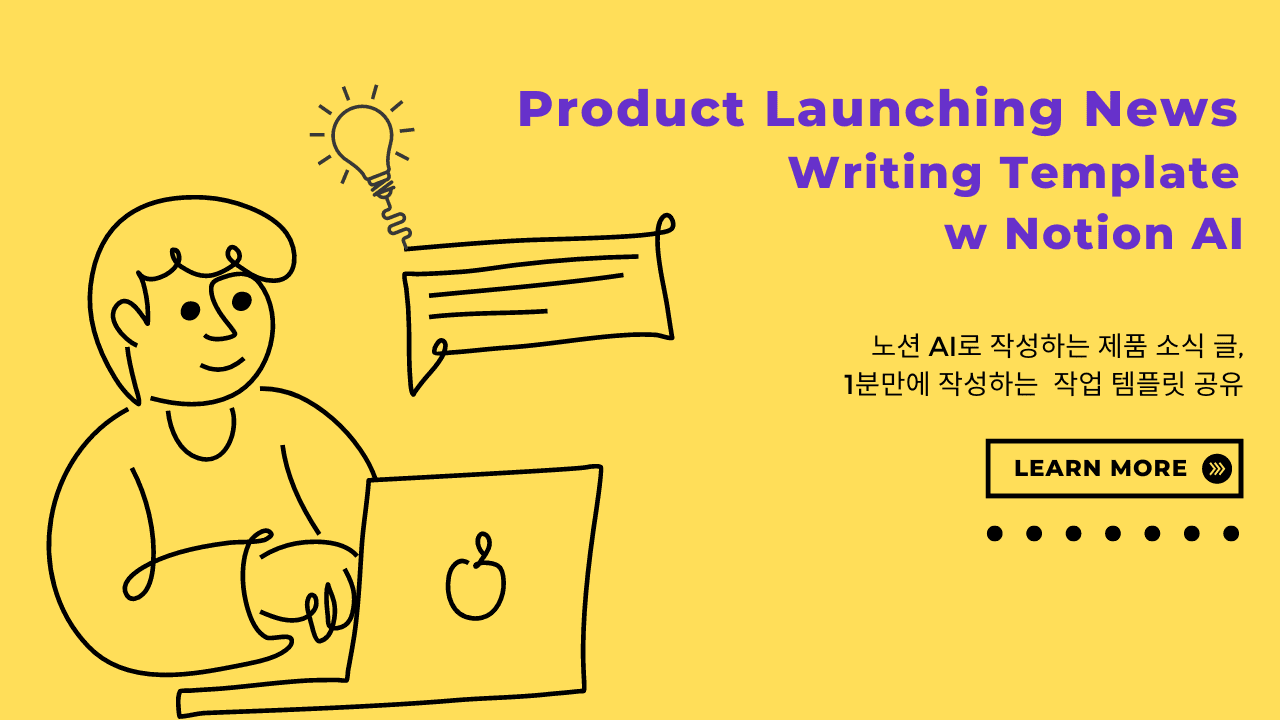 Product Launching News
Writing Template
w Notion AI

노션 AI로 작성하는 제품 소식 글,
1분만에 작성하는 작업 템플릿 공유

LEARN MORE